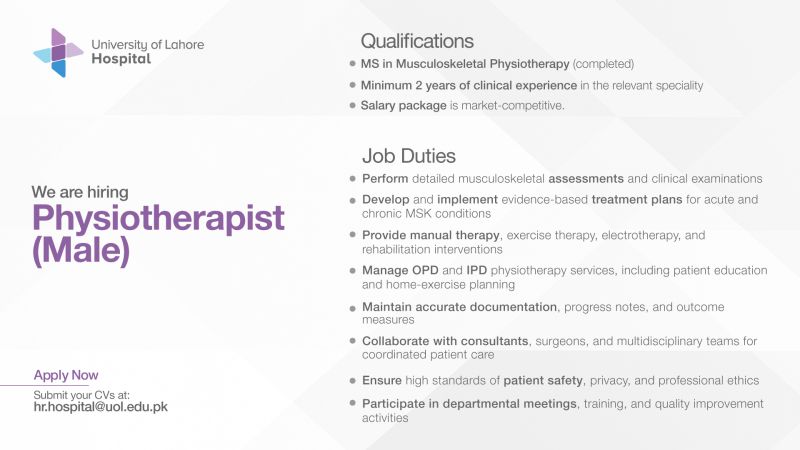 University of Lahore
Hospital

We are hiring
Physiotherapist
(Male)

Apply Now
Submit your CVs at:
hr.hospital@uol.edu.pk

Qualifications
• MS in Musculoskeletal Physiotherapy (completed)
• Minimum 2 years of clinical experience in the relevant speciality
• Salary package is market-competitive.

Job Duties
• Perform detailed musculoskeletal assessments and clinical examinations
• Develop and implement evidence-based treatment plans for acute and chronic MSK conditions
• Provide manual therapy, exercise therapy, electrotherapy, and rehabilitation interventions
• Manage OPD and IPD physiotherapy services, including patient education and home-exercise planning
• Maintain accurate documentation, progress notes, and outcome measures
• Collaborate with consultants, surgeons, and multidisciplinary teams for coordinated patient care
• Ensure high standards of patient safety, privacy, and professional ethics
• Participate in departmental meetings, training, and quality improvement activities